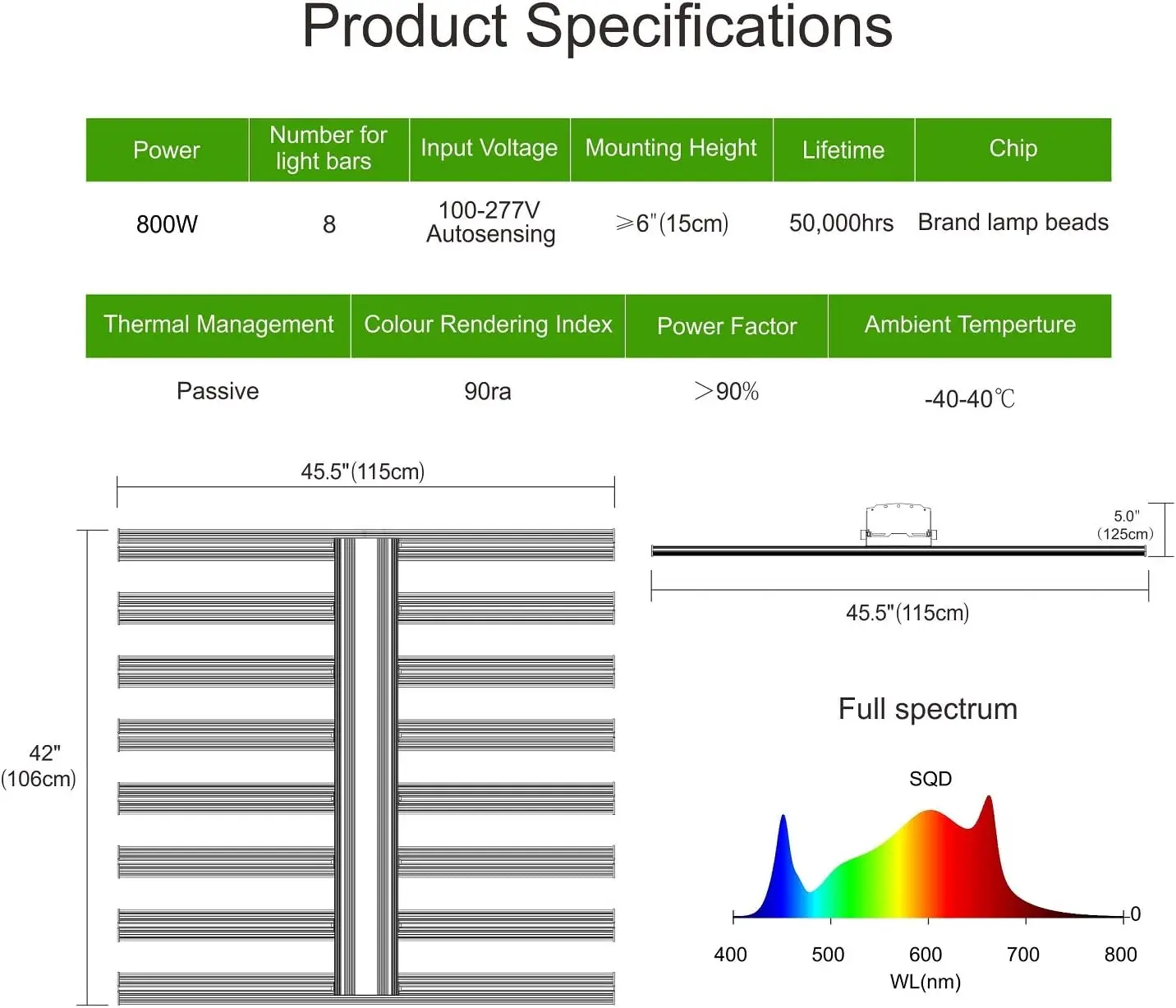 Product Specifications

| Power | Number for light bars | Input Voltage | Mounting Height | Lifetime | Chip |
|---|---|---|---|---|---|
| 800W | 8 | 100-277V Autosensing | ≥6"(15cm) | 50,000hrs | Brand lamp beads |

| Thermal Management | Colour Rendering Index | Power Factor | Ambient Temperture |
|---|---|---|---|
| Passive | 90ra | >90% | -40-40℃ |

45.5"(115cm)

42" (106cm)

5.0" (125cm)

45.5"(115cm)

Full spectrum

SQD

0

400 500 600 700 800

WL(nm)